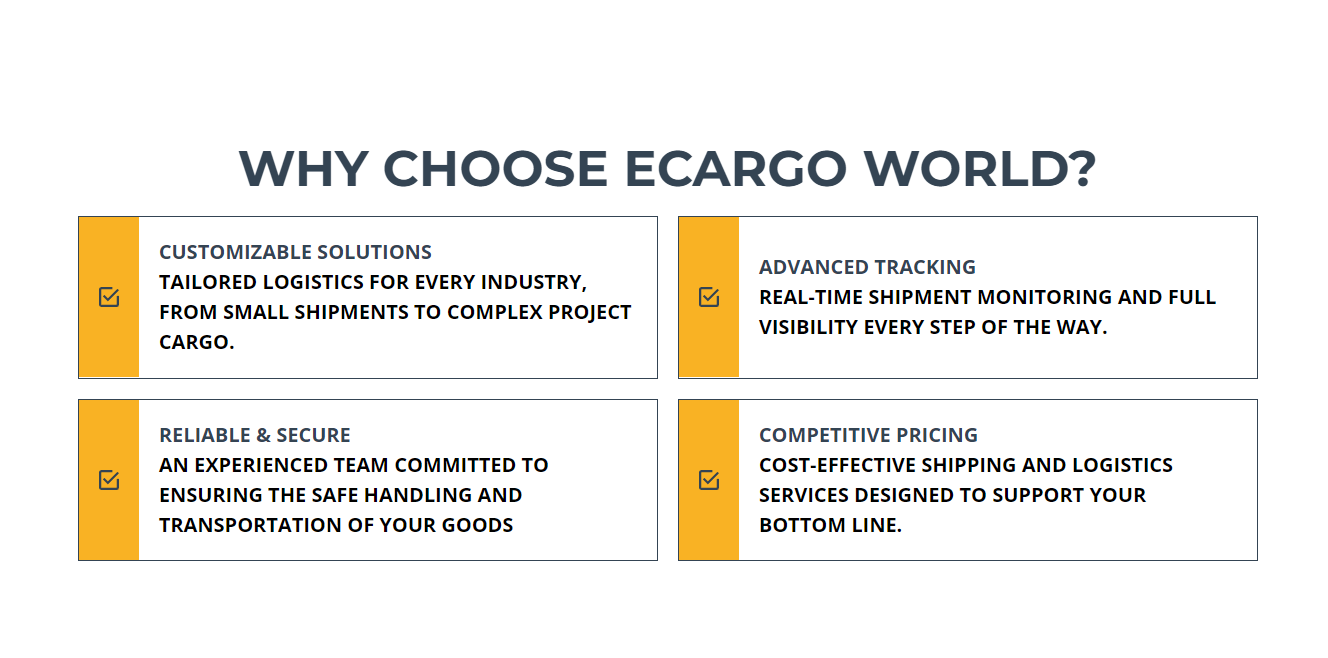 WHY CHOOSE ECARGO WORLD?

☑

CUSTOMIZABLE SOLUTIONS
TAILORED LOGISTICS FOR EVERY INDUSTRY, FROM SMALL SHIPMENTS TO COMPLEX PROJECT CARGO.

☑

ADVANCED TRACKING
REAL-TIME SHIPMENT MONITORING AND FULL VISIBILITY EVERY STEP OF THE WAY.

☑

RELIABLE & SECURE
AN EXPERIENCED TEAM COMMITTED TO ENSURING THE SAFE HANDLING AND TRANSPORTATION OF YOUR GOODS

☑

COMPETITIVE PRICING
COST-EFFECTIVE SHIPPING AND LOGISTICS SERVICES DESIGNED TO SUPPORT YOUR BOTTOM LINE.